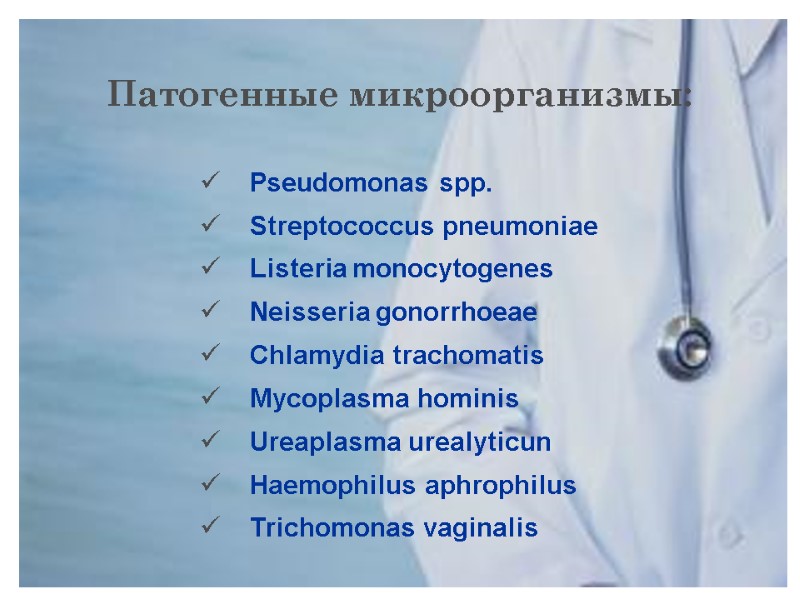 Патогенные микроорганизмы:

✓ Pseudomonas spp.
✓ Streptococcus pneumoniae
✓ Listeria monocytogenes
✓ Neisseria gonorrhoeae
✓ Chlamydia trachomatis
✓ Mycoplasma hominis
✓ Ureaplasma urealyticun
✓ Haemophilus aphrophilus
✓ Trichomonas vaginalis